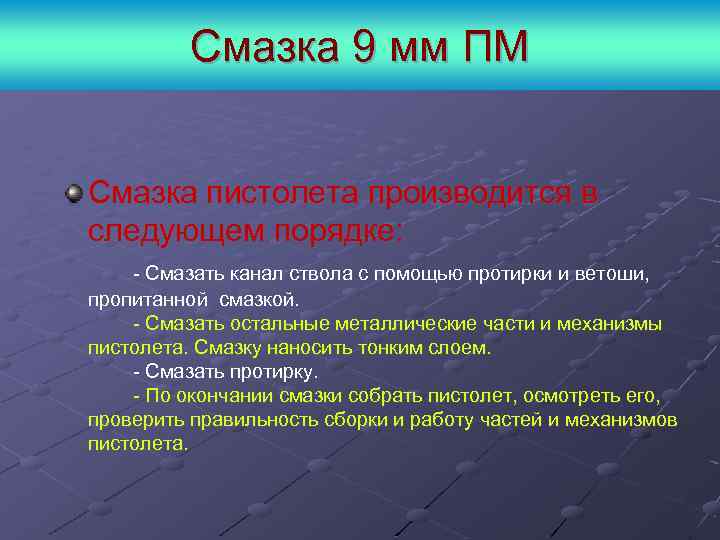 Смазка 9 мм ПМ

Смазка пистолета производится в следующем порядке:

- Смазать канал ствола с помощью протирки и ветоши, пропитанной смазкой.

- Смазать остальные металлические части и механизмы пистолета. Смазку наносить тонким слоем.

- Смазать протирку.

- По окончании смазки собрать пистолет, осмотреть его, проверить правильность сборки и работу частей и механизмов пистолета.